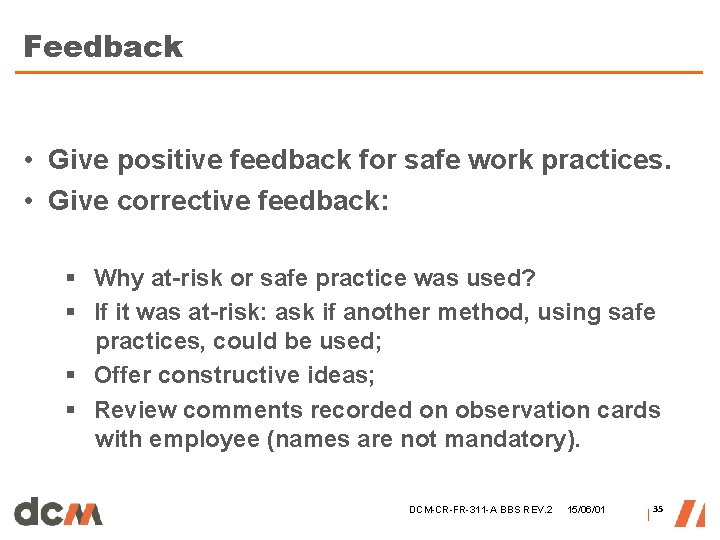 Feedback

• Give positive feedback for safe work practices.
• Give corrective feedback:

▪ Why at-risk or safe practice was used?
▪ If it was at-risk: ask if another method, using safe practices, could be used;
▪ Offer constructive ideas;
▪ Review comments recorded on observation cards with employee (names are not mandatory).

dcm

DCM-CR-FR-311-A BBS REV.2 15/06/01 35